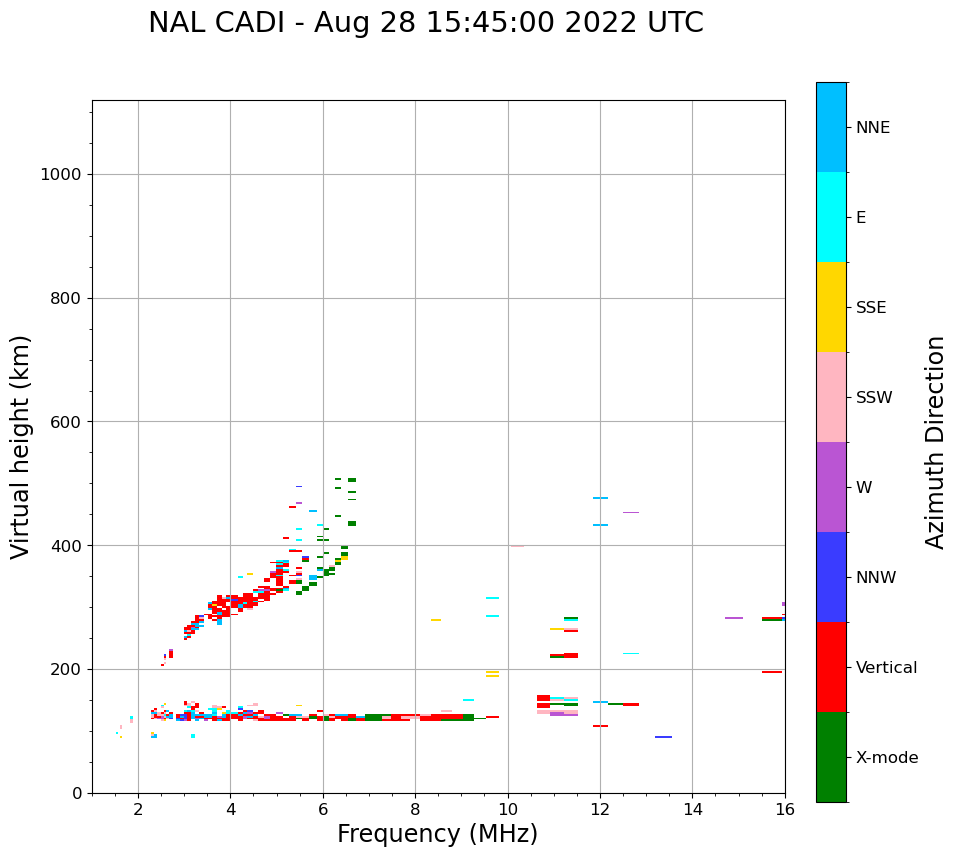 NAL CADI - Aug 28 15:45:00 2022 UTC

Virtual height (km)

1000
800
600
400
200
0

2
4
6
8
10
12
14
16

Frequency (MHz)

NNE
E
SSE
SSW
W
NNW
Vertical
X-mode

Azimuth Direction